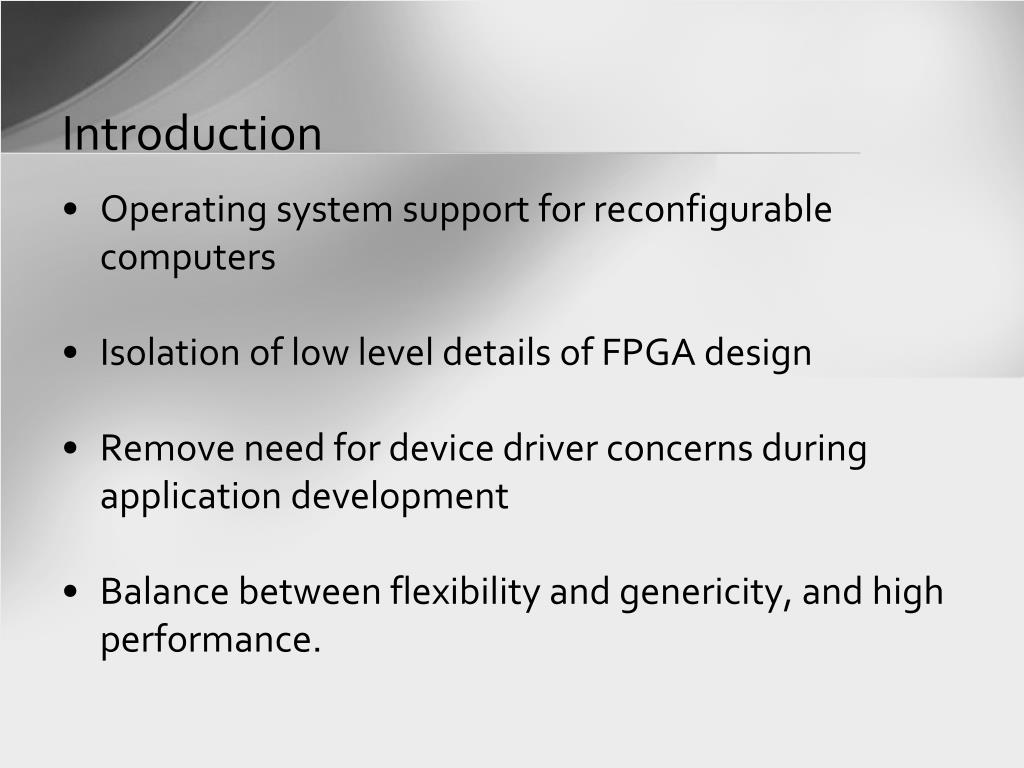 Introduction

• Operating system support for reconfigurable computers

• Isolation of low level details of FPGA design

• Remove need for device driver concerns during application development

• Balance between flexibility and genericity, and high performance.